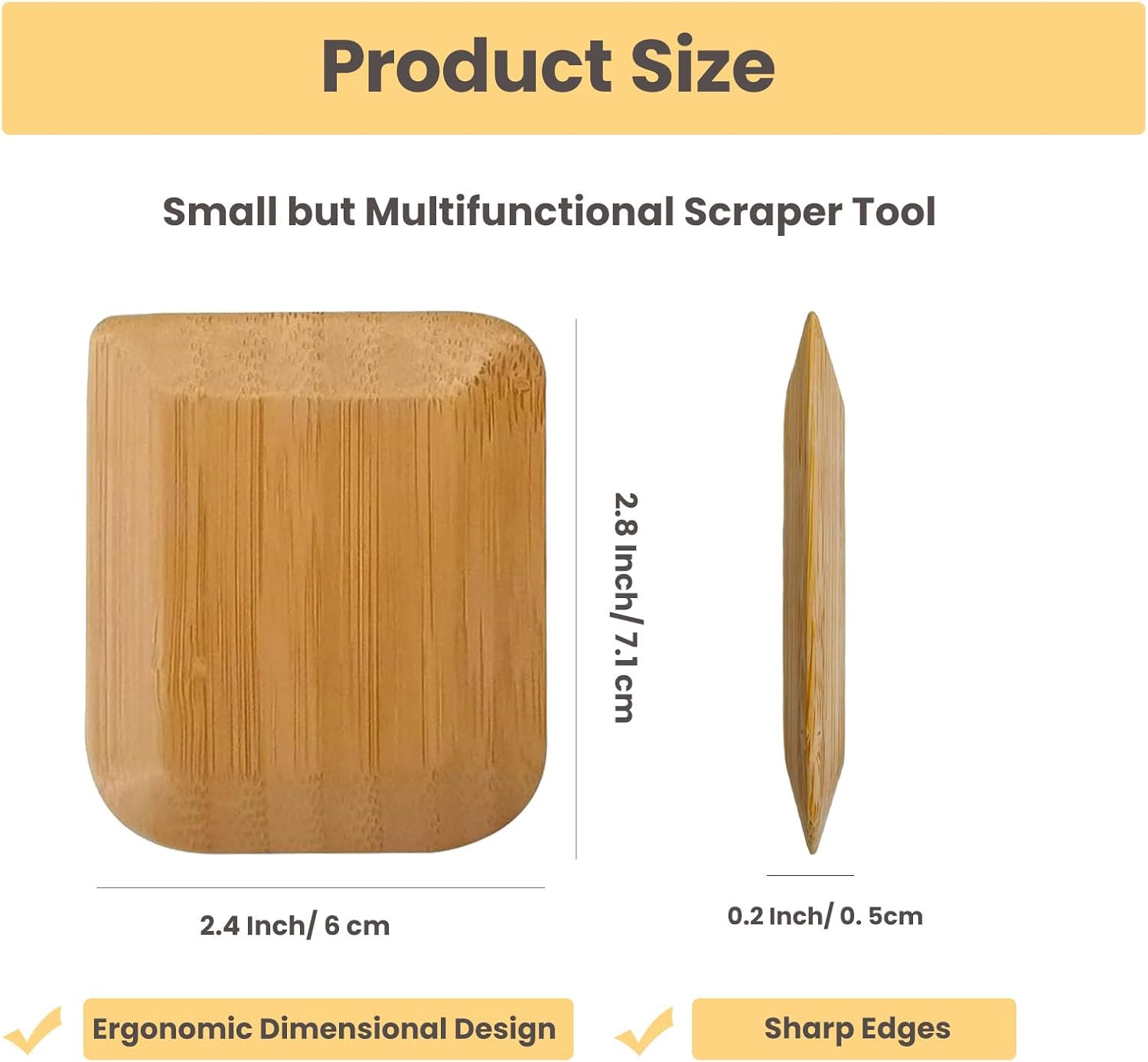 Product Size

Small but Multifunctional Scraper Tool

2.8 Inch/ 7.1 cm

2.4 Inch/ 6 cm

0.2 Inch/ 0. 5cm

Ergonomic Dimensional Design

Sharp Edges